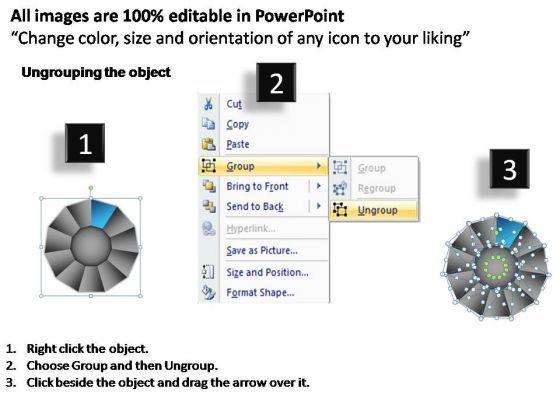 All images are 100% editable in PowerPoint
“Change color, size and orientation of any icon to your liking”

Ungrouping the object

1

2

Cut
Copy
Paste
Group
Bring to Front
Send to Back
Hyperlink...
Save as Picture...
Size and Position...
Format Shape...

Group
Regroup
Ungroup

3

1. Right click the object.
2. Choose Group and then Ungroup.
3. Click beside the object and drag the arrow over it.